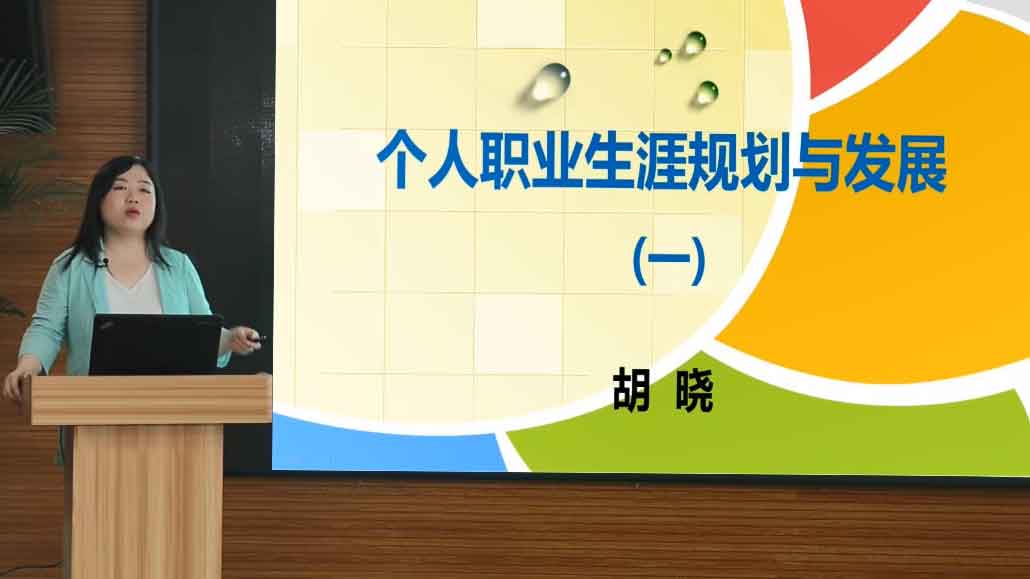 个人职业生涯规划与发展

(一)

胡 晓